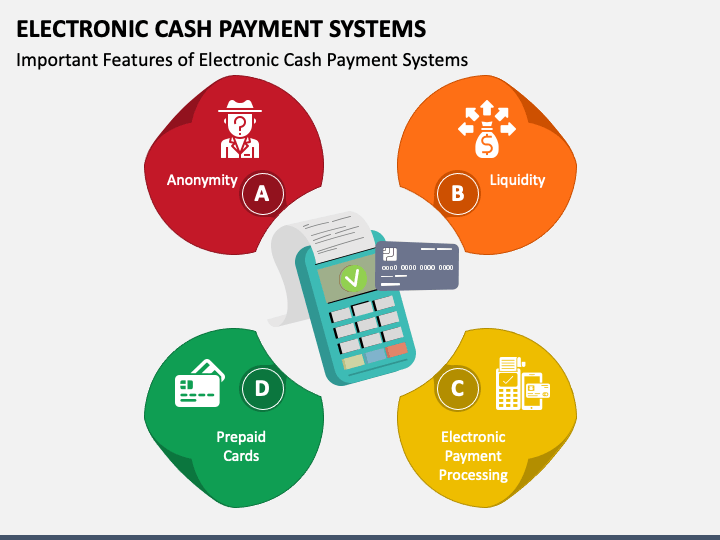 ELECTRONIC CASH PAYMENT SYSTEMS
Important Features of Electronic Cash Payment Systems

Anonymity
A

B
Liquidity

D
Prepaid Cards

C
Electronic Payment Processing